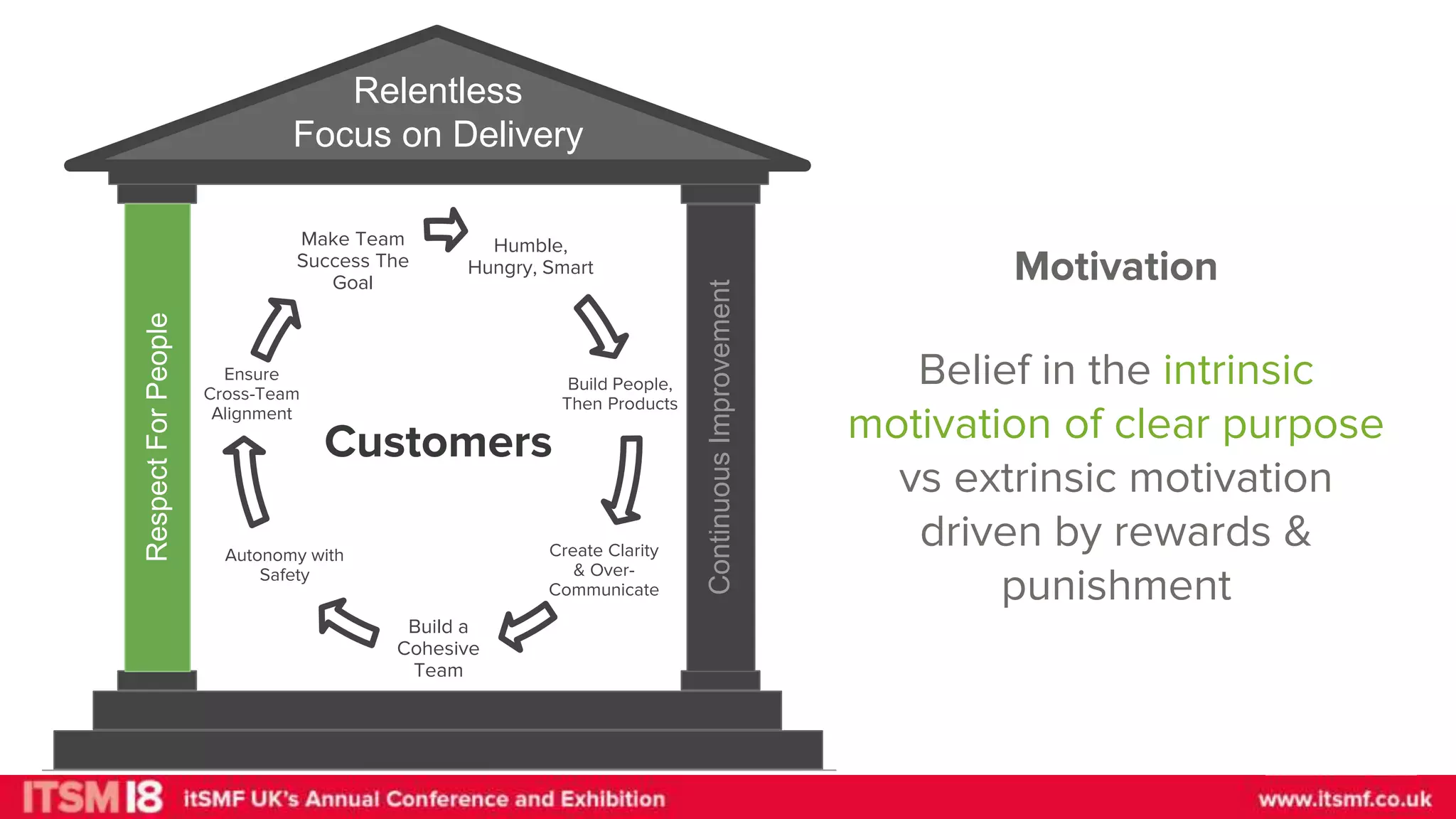 Relentless Focus on Delivery

Respect For People

Make Team Success The Goal

Humble, Hungry, Smart

Build People, Then Products

Create Clarity & Over-Communicate

Build a Cohesive Team

Autonomy with Safety

Ensure Cross-Team Alignment

Customers

Continuous Improvement

Motivation

Belief in the intrinsic motivation of clear purpose vs extrinsic motivation driven by rewards & punishment

ITSM18 itSMF UK's Annual Conference and Exhibition

www.itsmf.co.uk